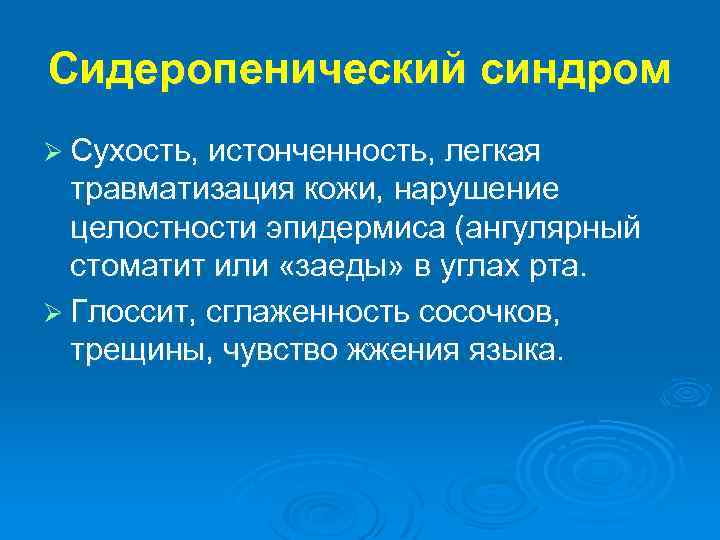 Сидеропенический синдром

➢ Сухость, истонченность, легкая травматизация кожи, нарушение целостности эпидермиса (ангулярный стоматит или «заеды» в углах рта.

➢ Глоссит, сглаженность сосочков, трещины, чувство жжения языка.